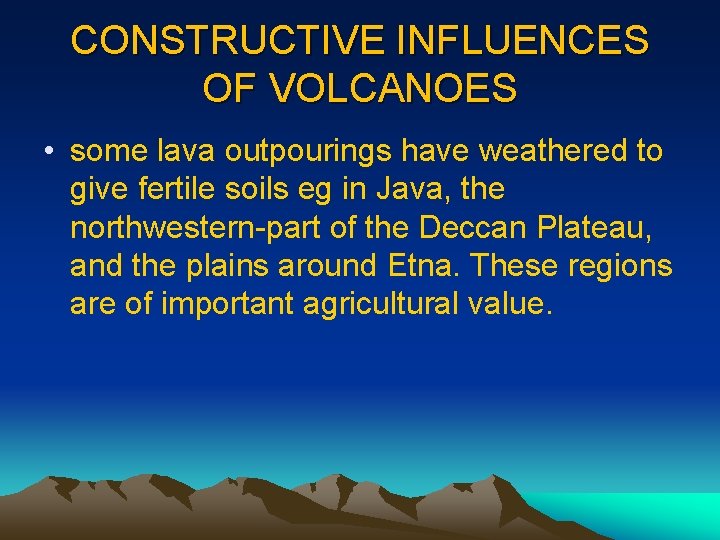 CONSTRUCTIVE INFLUENCES OF VOLCANOES

• some lava outpourings have weathered to give fertile soils eg in Java, the northwestern-part of the Deccan Plateau, and the plains around Etna. These regions are of important agricultural value.